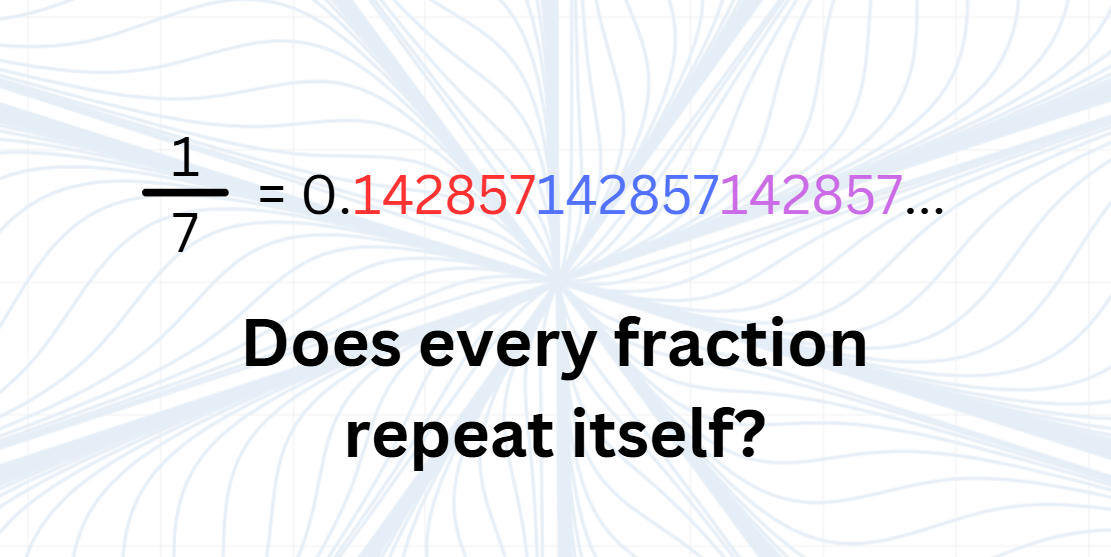 $\frac{1}{7} = 0.142857142857142857...$

Does every fraction repeat itself?